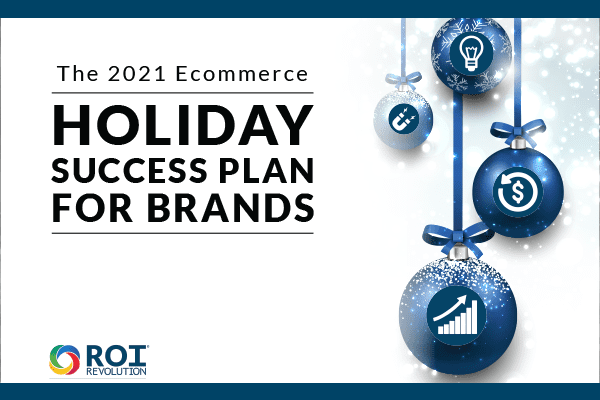 The 2021 Ecommerce

HOLIDAY SUCCESS PLAN FOR BRANDS

ROI REVOLUTION